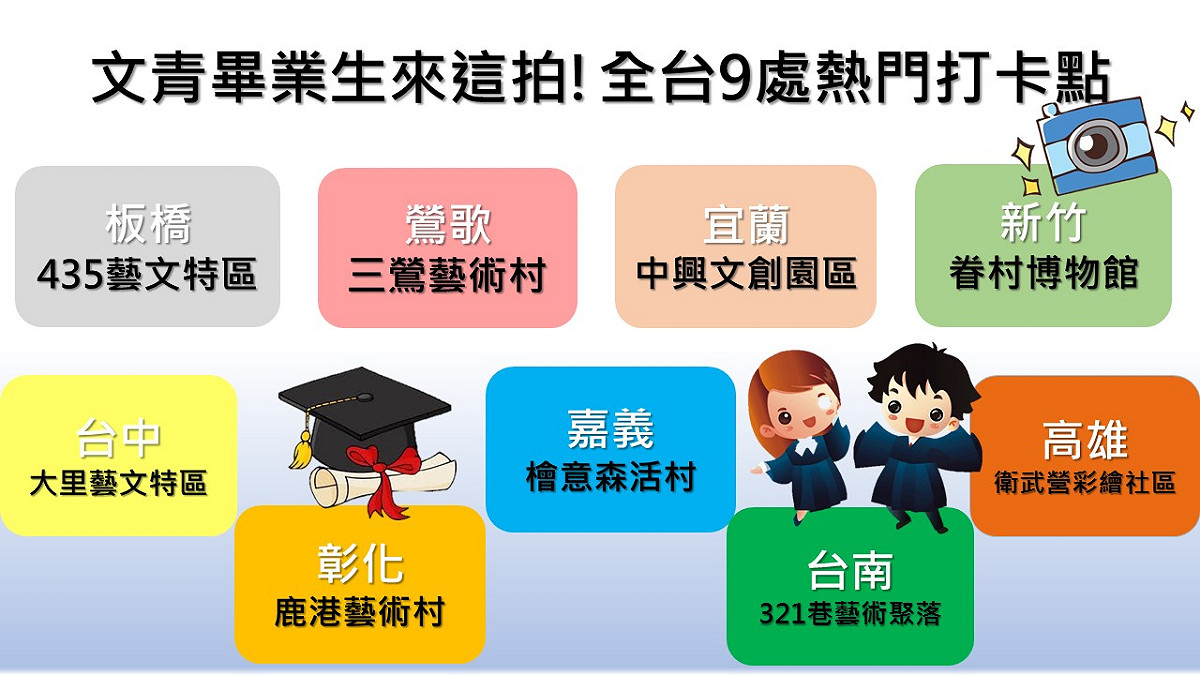 文青畢業生來這拍! 全台9處熱門打卡點

板橋
435藝文特區

鶯歌
三鶯藝術村

宜蘭
中興文創園區

新竹
眷村博物館

台中
大里藝文特區

彰化
鹿港藝術村

嘉義
檜意森活村

台南
321巷藝術聚落

高雄
衛武營彩繪社區